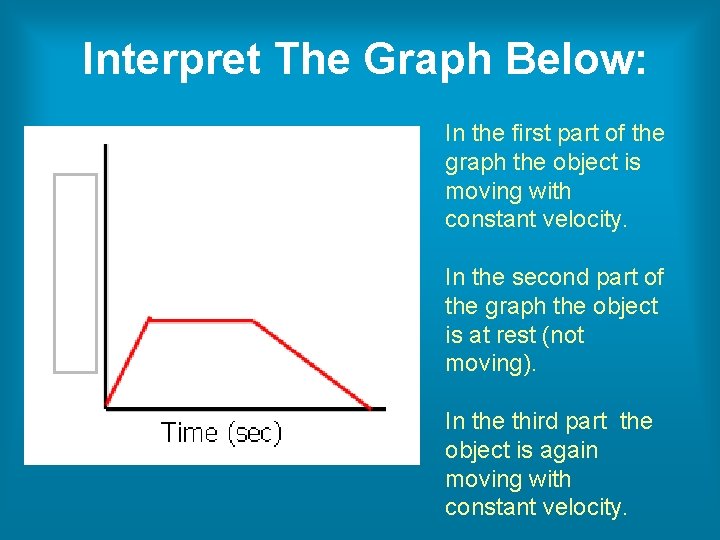 Interpret The Graph Below:

Time (sec)

In the first part of the graph the object is moving with constant velocity.

In the second part of the graph the object is at rest (not moving).

In the third part the object is again moving with constant velocity.